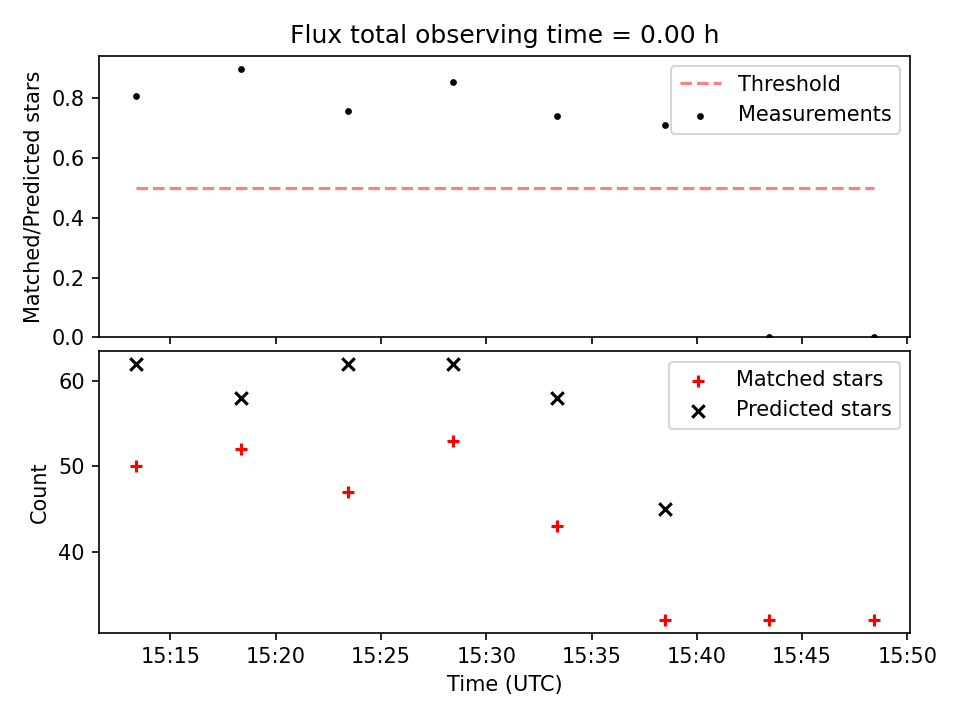 Flux total observing time = 0.00 h

Matched/Predicted stars

0.8
0.6
0.4
0.2
0.0

Threshold
Measurements

Count

60
50
40

Matched stars
Predicted stars

15:15 15:20 15:25 15:30 15:35 15:40 15:45 15:50

Time (UTC)